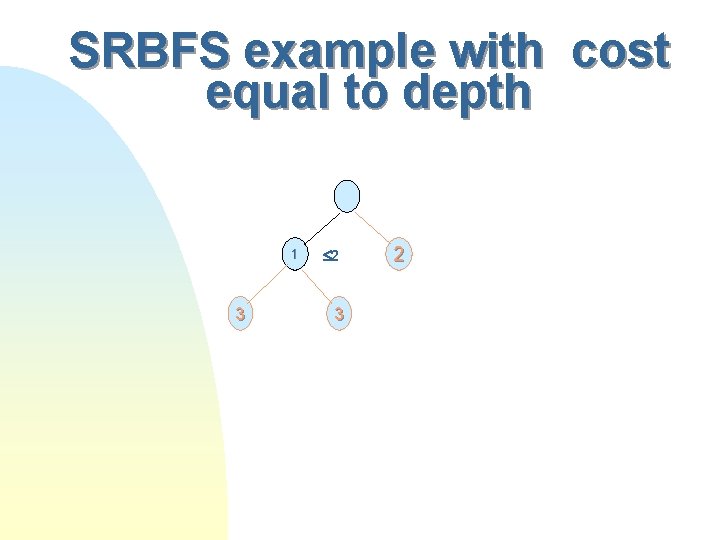 SRBFS example with cost equal to depth

1 $\leq 2$ 2

3 3